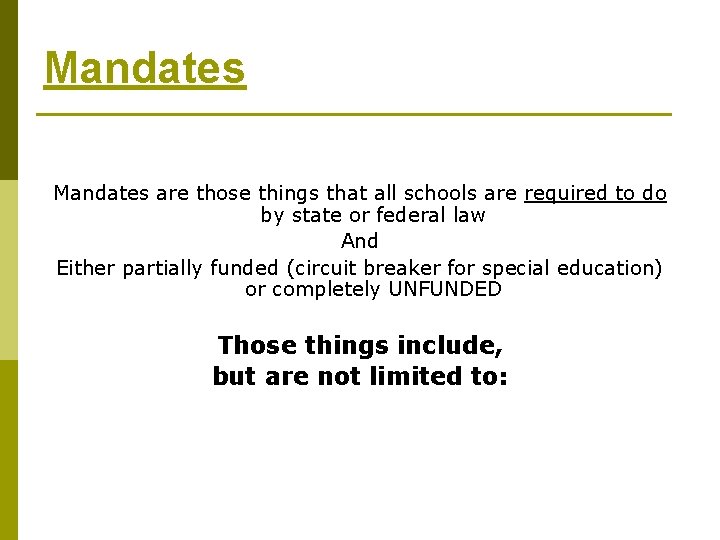 Mandates

Mandates are those things that all schools are required to do by state or federal law

And

Either partially funded (circuit breaker for special education) or completely UNFUNDED

Those things include, but are not limited to: